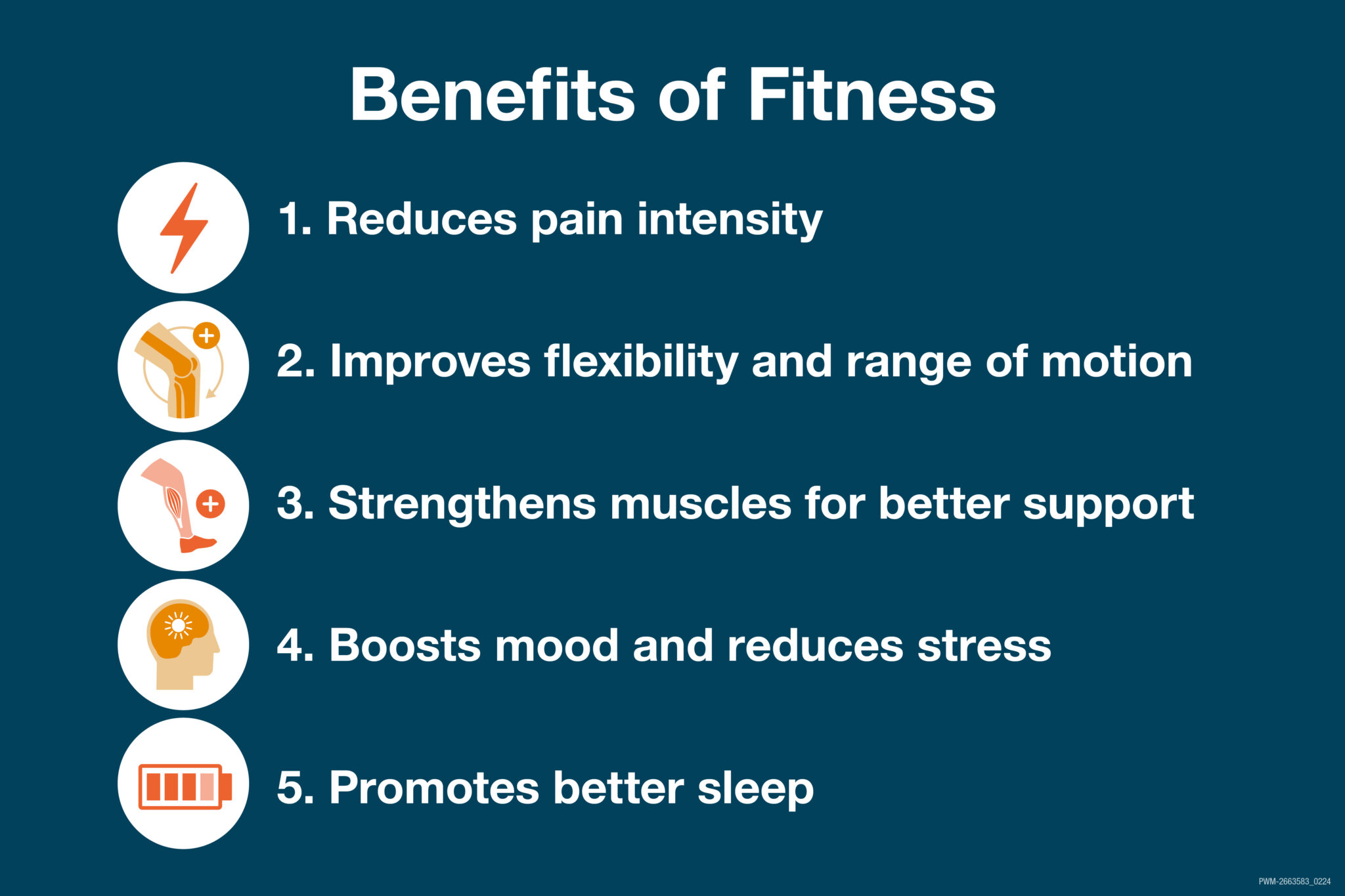 Benefits of Fitness

1. Reduces pain intensity

2. Improves flexibility and range of motion

3. Strengthens muscles for better support

4. Boosts mood and reduces stress

5. Promotes better sleep

PWM-2663583_0224